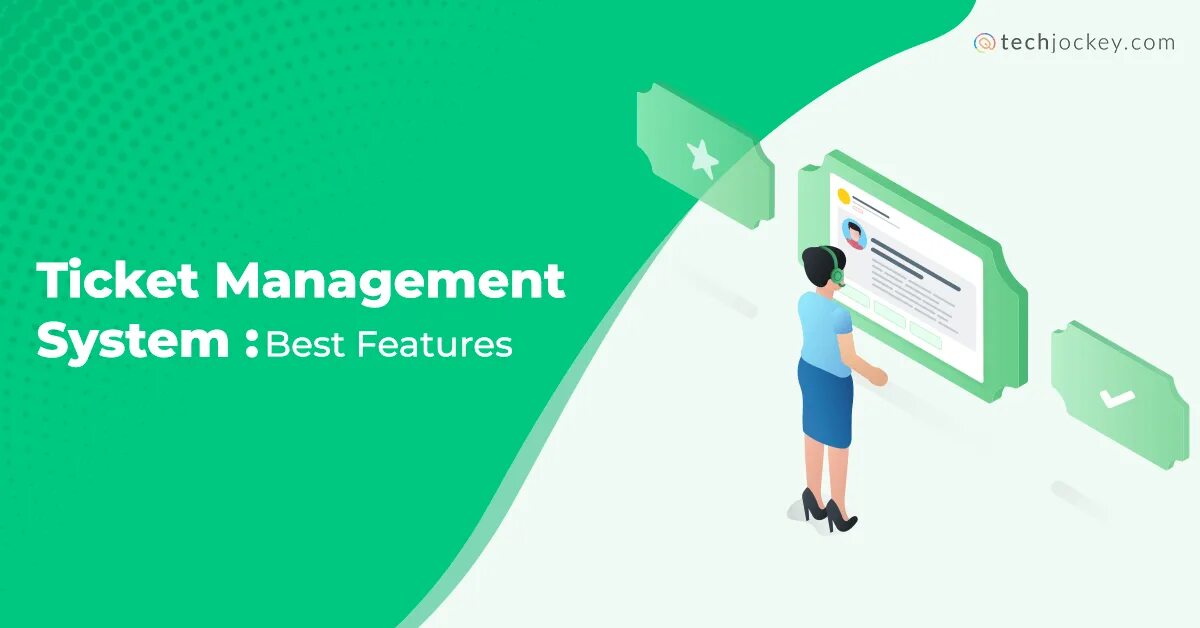 techjockey.com

Ticket Management System : Best Features